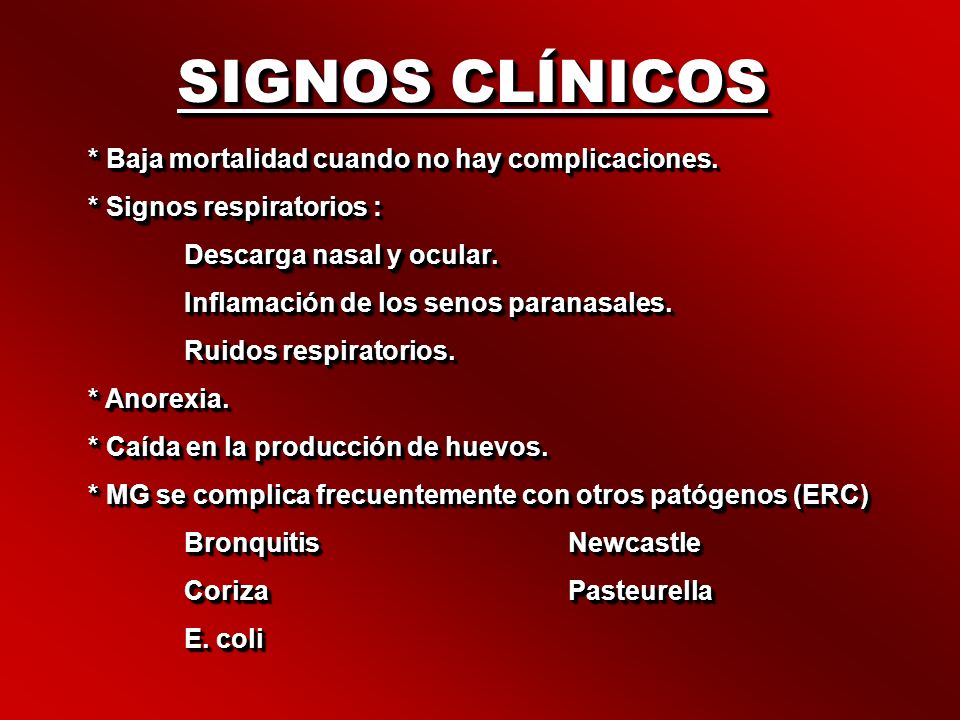 SIGNOS CLÍNICOS

* Baja mortalidad cuando no hay complicaciones.

* Signos respiratorios :

Descarga nasal y ocular.

Inflamación de los senos paranasales.

Ruidos respiratorios.

* Anorexia.

* Caída en la producción de huevos.

* MG se complica frecuentemente con otros patógenos (ERC)

Bronquitis

Coriza

E. coli

Newcastle

Pasteurella